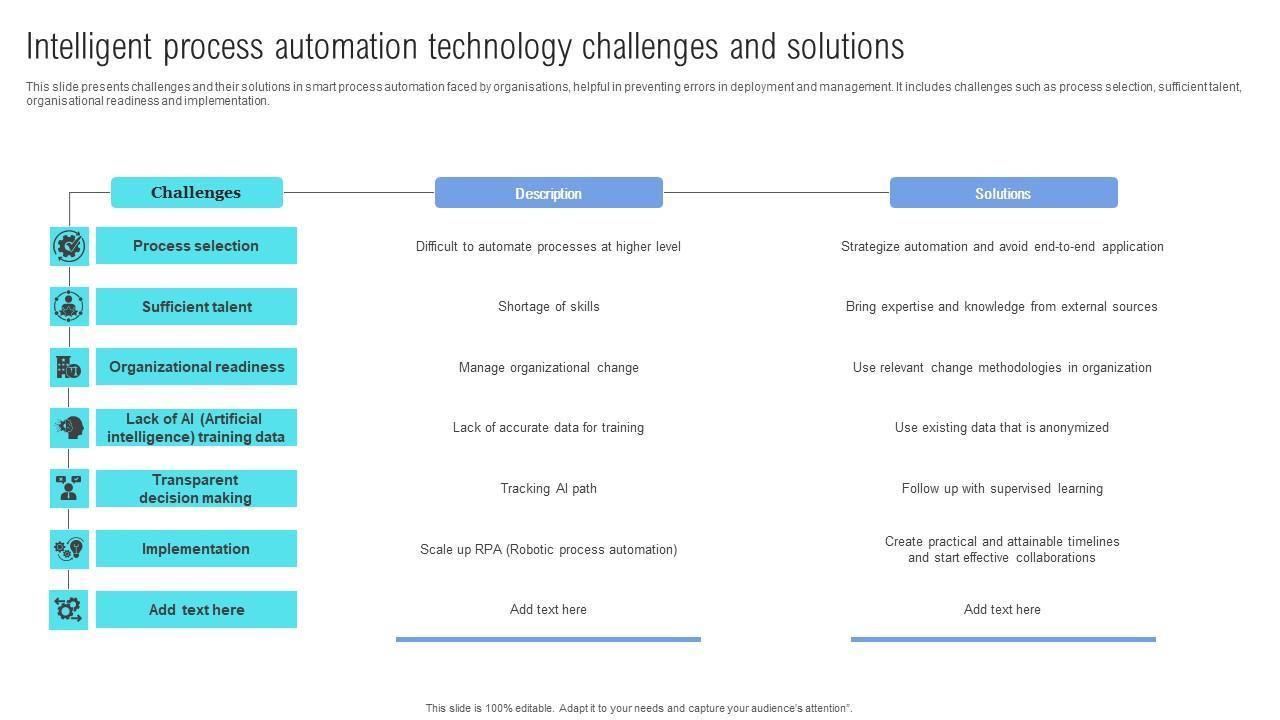 Intelligent process automation technology challenges and solutions

This slide presents challenges and their solutions in smart process automation faced by organisations, helpful in preventing errors in deployment and management. It includes challenges such as process selection, sufficient talent, organisational readiness and implementation.

| Challenges | Description | Solutions |
|---|---|---|
| Process selection | Difficult to automate processes at higher level | Strategize automation and avoid end-to-end application |
| Sufficient talent | Shortage of skills | Bring expertise and knowledge from external sources |
| Organizational readiness | Manage organizational change | Use relevant change methodologies in organization |
| Lack of AI (Artificial intelligence) training data | Lack of accurate data for training | Use existing data that is anonymized |
| Transparent decision making | Tracking AI path | Follow up with supervised learning |
| Implementation | Scale up RPA (Robotic process automation) | Create practical and attainable timelines and start effective collaborations |
| Add text here | Add text here | Add text here |

This slide is 100% editable. Adapt it to your needs and capture your audience's attention".